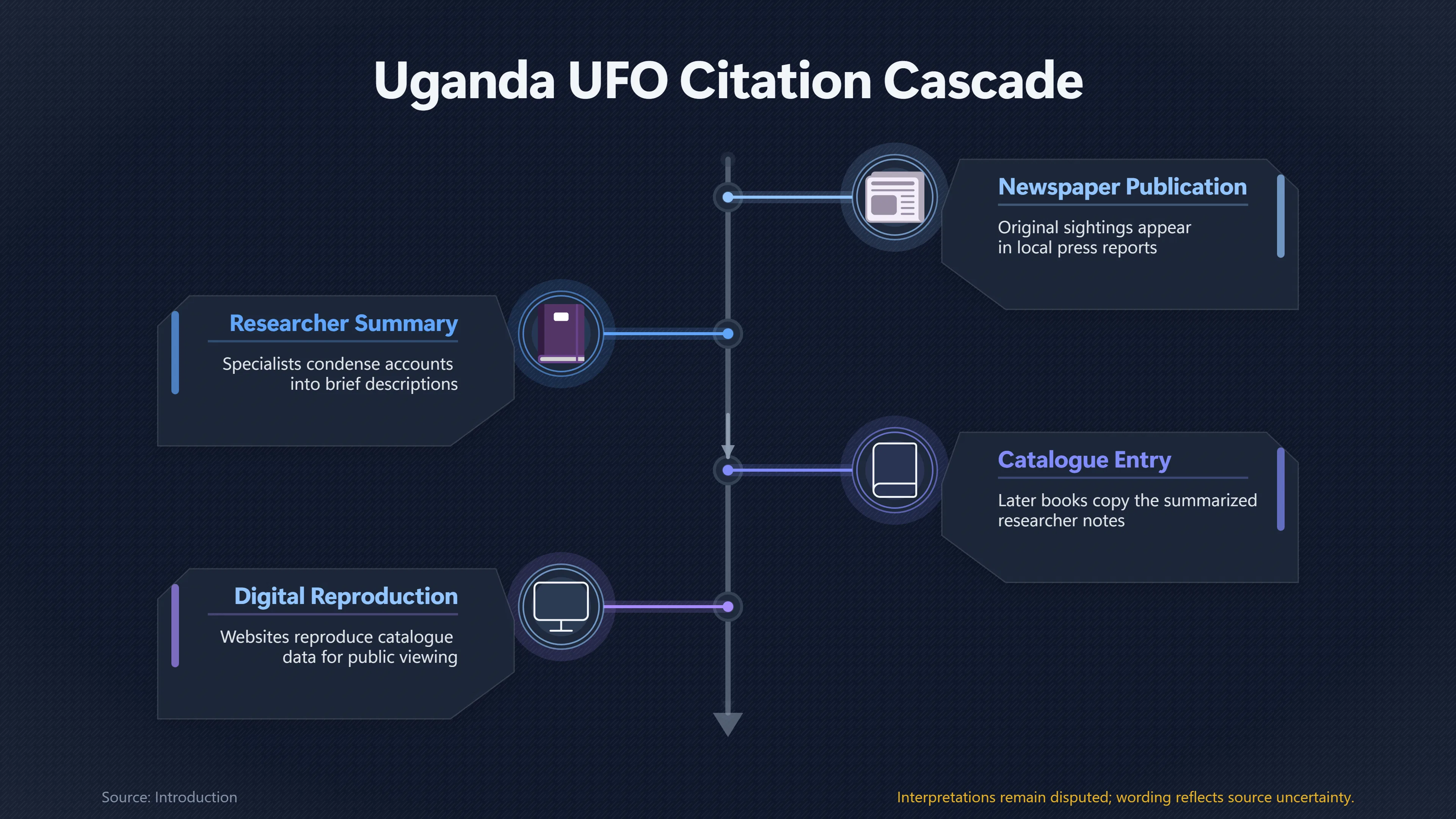 Uganda UFO Citation Cascade

Newspaper Publication

Original sightings appear in local press reports

Researcher Summary

Specialists condense accounts into brief descriptions

Catalogue Entry

Later books copy the summarized researcher notes

Digital Reproduction

Websites reproduce catalogue data for public viewing

Source: Introduction

Interpretations remain disputed; wording reflects source uncertainty.